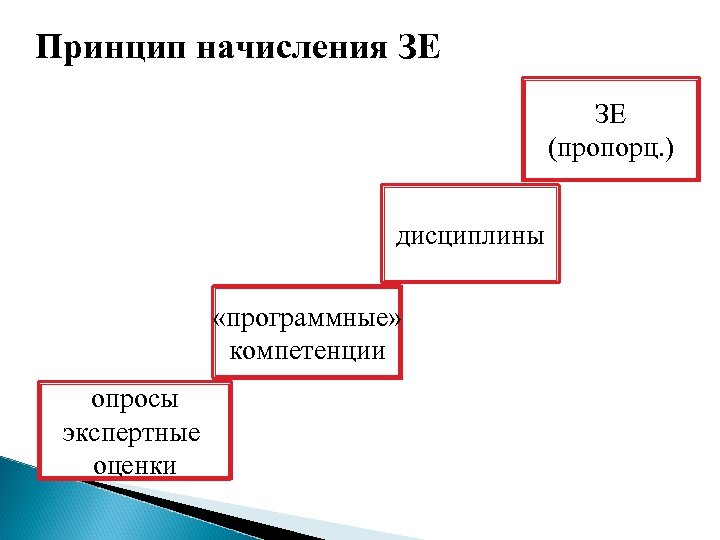 Принцип начисления ЗЕ

ЗЕ
(пропорц.)

дисциплины

«программные»
компетенции

опросы
экспертные
оценки